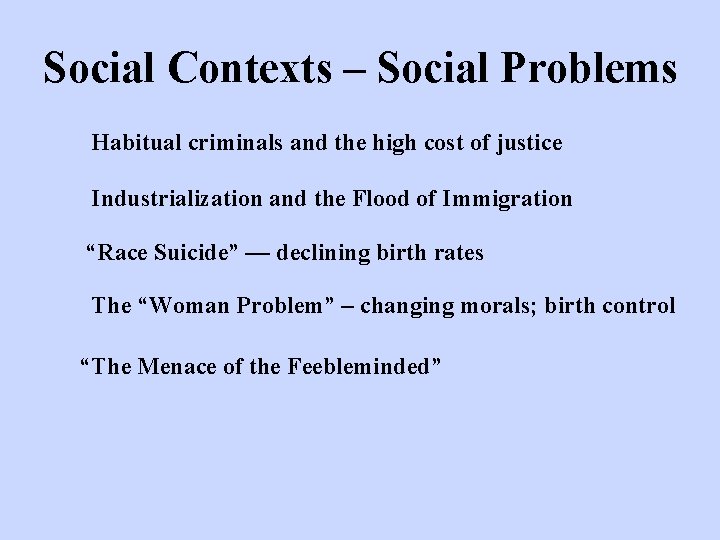 Social Contexts – Social Problems

Habitual criminals and the high cost of justice

Industrialization and the Flood of Immigration

“Race Suicide” — declining birth rates

The “Woman Problem” – changing morals; birth control

“The Menace of the Feebleminded”